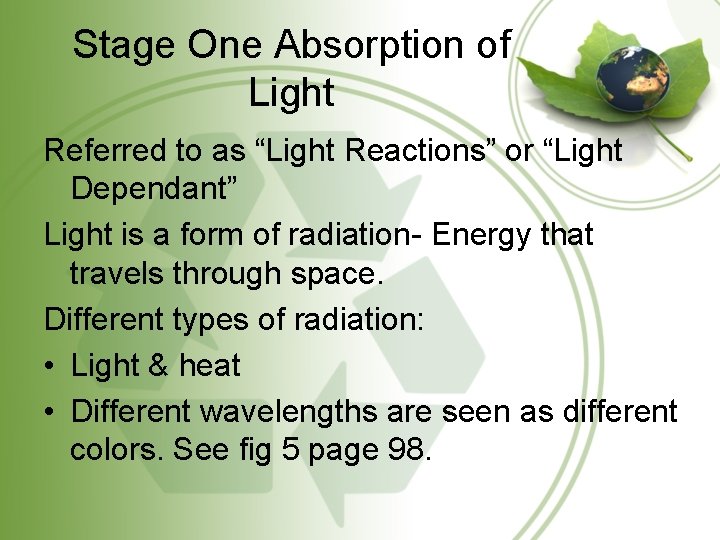 Stage One Absorption of Light

Referred to as “Light Reactions” or “Light Dependant”

Light is a form of radiation- Energy that travels through space.

Different types of radiation:

• Light & heat

• Different wavelengths are seen as different colors. See fig 5 page 98.